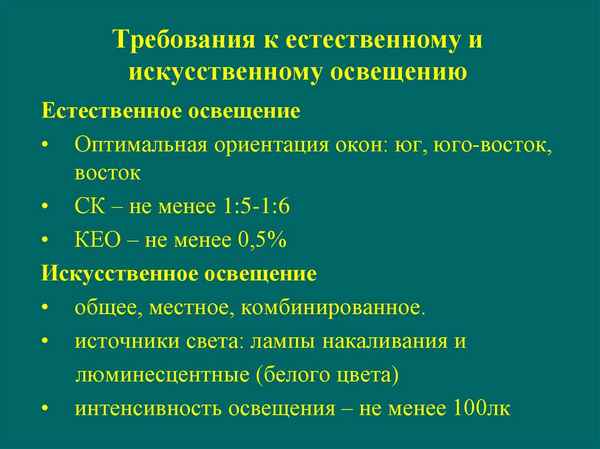 Требования к естественному и искусственному освещению

Естественное освещение

• Оптимальная ориентация окон: юг, юго-восток, восток
• СК – не менее 1:5-1:6
• КЕО – не менее 0,5%

Искусственное освещение

• общее, местное, комбинированное.
• источники света: лампы накаливания и люминесцентные (белого цвета)
• интенсивность освещения – не менее 100лк